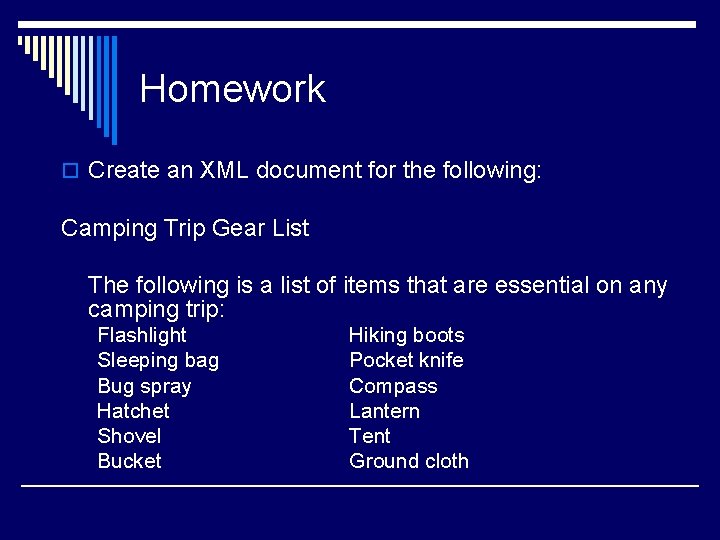 Homework

Create an XML document for the following:

Camping Trip Gear List

The following is a list of items that are essential on any camping trip:

Flashlight
Sleeping bag
Bug spray
Hatchet
Shovel
Bucket

Hiking boots
Pocket knife
Compass
Lantern
Tent
Ground cloth